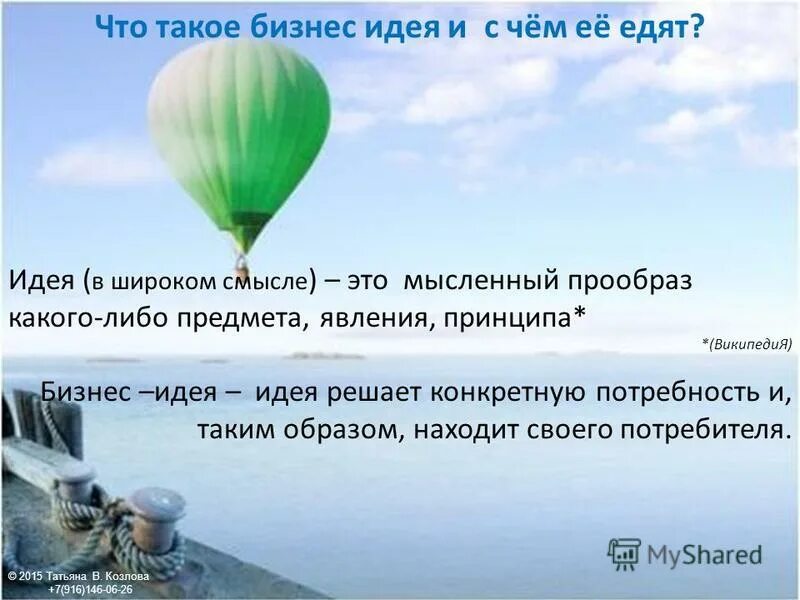 Что такое бизнес идея и с чём её едят?

Идея (в широком смысле) – это мысленный прообраз какого-либо предмета, явления, принципа*

*(ВикипедиЯ)

Бизнес –идея – идея решает конкретную потребность и, таким образом, находит своего потребителя.

MyShared

© 2015 Татьяна В. Козлова
+7(916)146-06-26